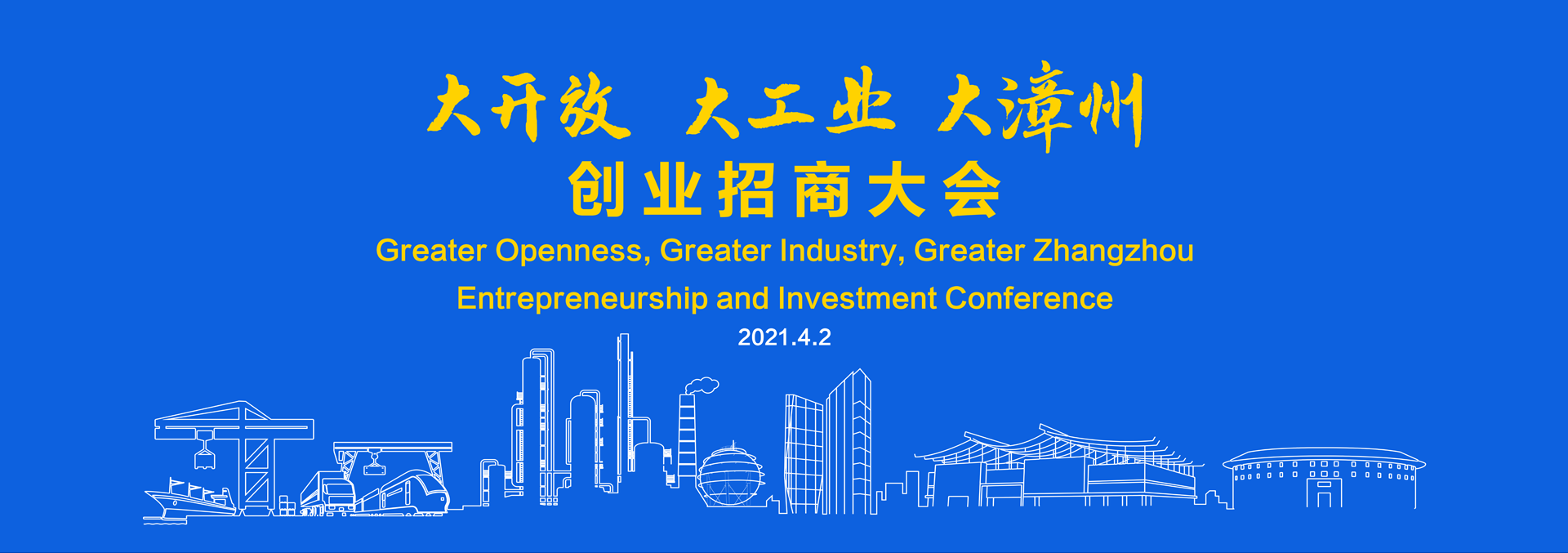 大开放 大工业 大漳州
创业招商大会
Greater Openness, Greater Industry, Greater Zhangzhou
Entrepreneurship and Investment Conference
2021.4.2